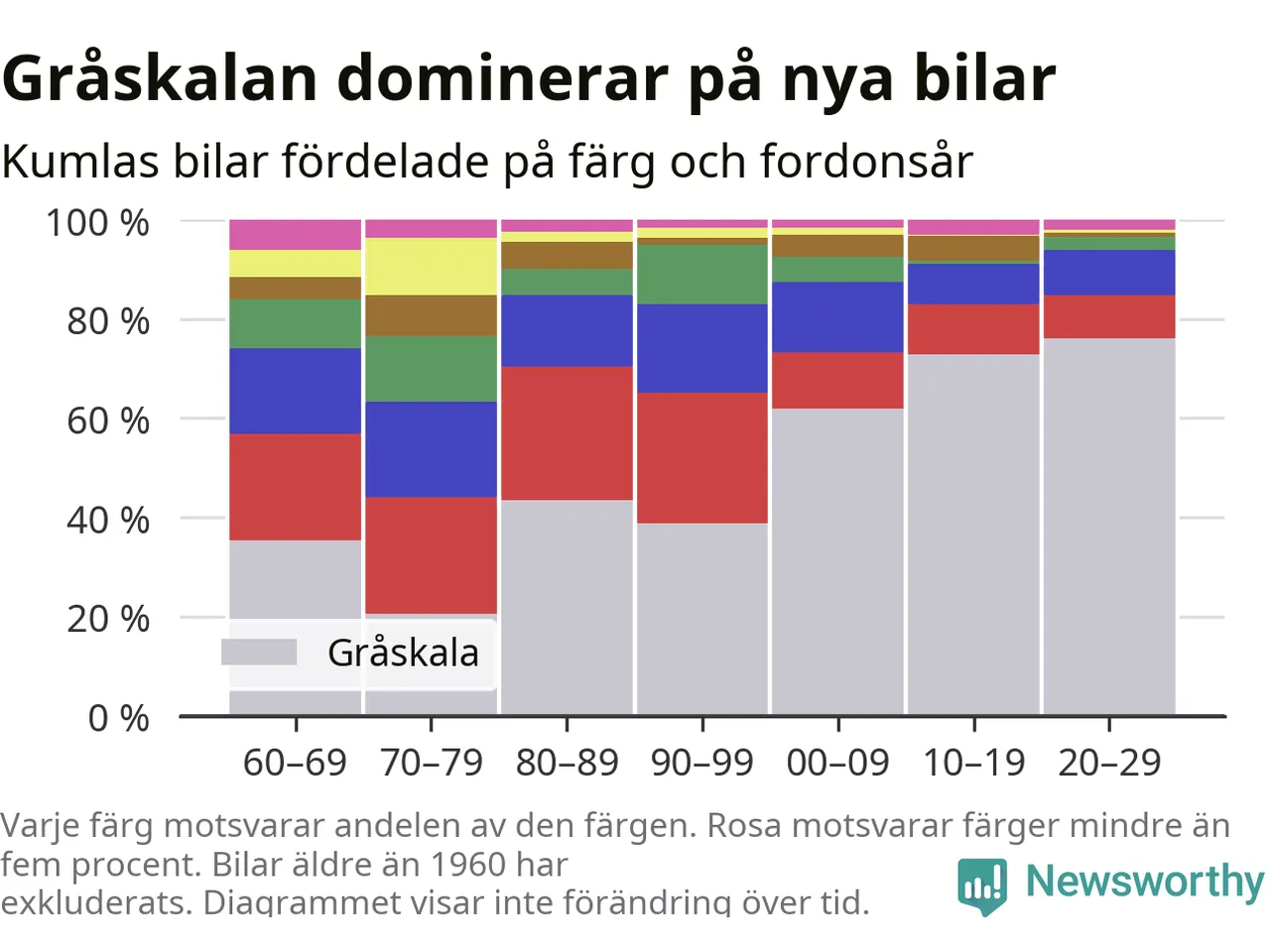 Gråskalan dominerar på nya bilar

Kumlas bilar fördelade på färg och fordonsår

100 %
80 %
60 %
40 %
20 %
0 %

Gråskala

60–69
70–79
80–89
90–99
00–09
10–19
20–29

Varje färg motsvarar andelen av den färgen. Rosa motsvarar färger mindre än fem procent. Bilar äldre än 1960 har exkluderats. Diagrammet visar inte förändring över tid.

Newsworthy